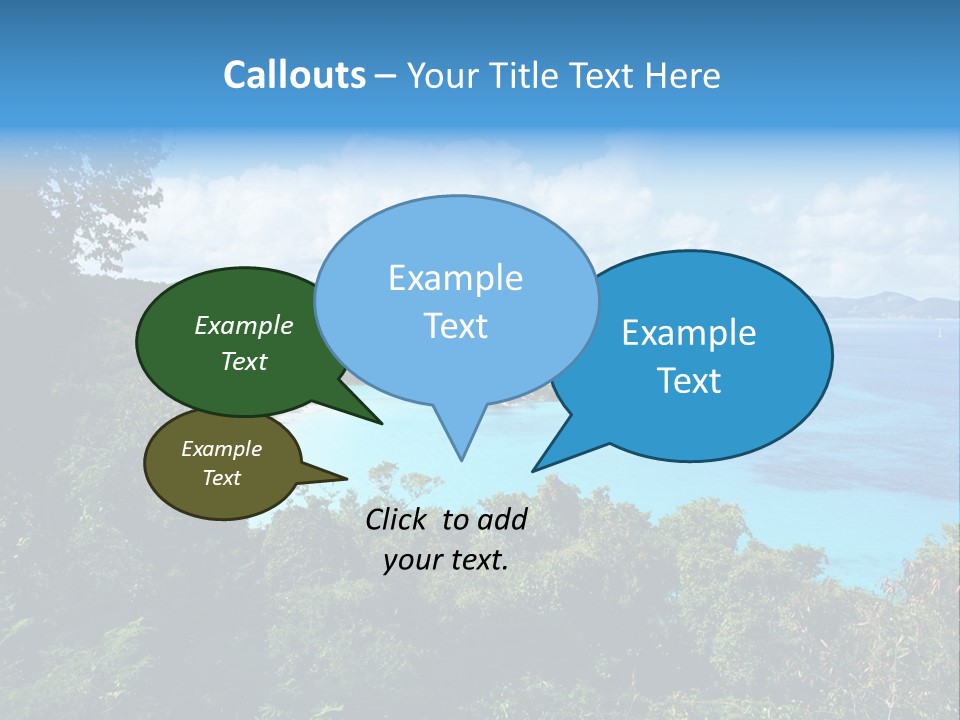 Callouts – Your Title Text Here

Example Text

Example Text

Example Text

Example Text

Click to add your text.